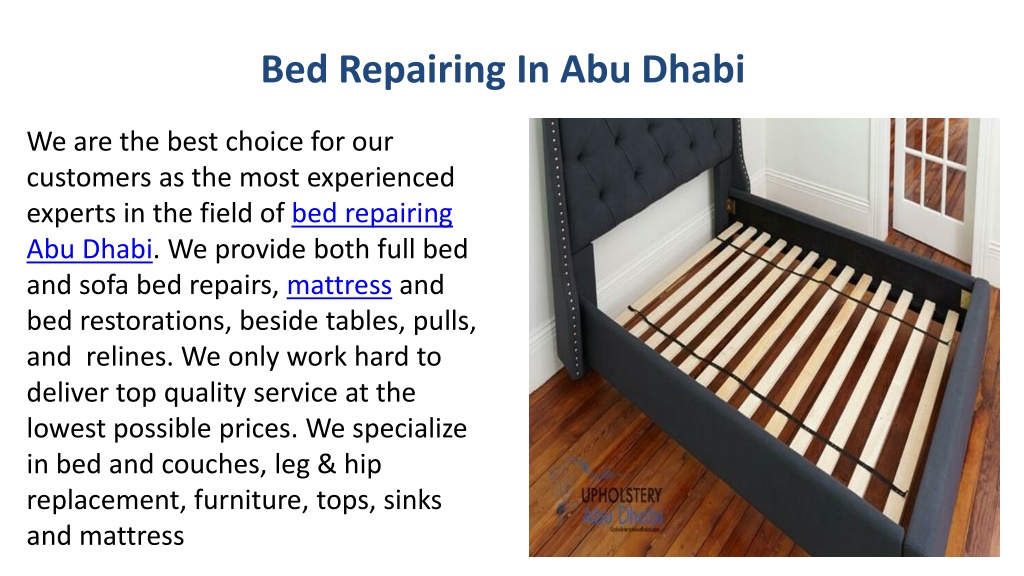 Bed Repairing In Abu Dhabi

We are the best choice for our customers as the most experienced experts in the field of bed repairing Abu Dhabi. We provide both full bed and sofa bed repairs, mattress and bed restorations, beside tables, pulls, and relines. We only work hard to deliver top quality service at the lowest possible prices. We specialize in bed and couches, leg & hip replacement, furniture, tops, sinks and mattress

UPHOLSTERY Abu Dhabi